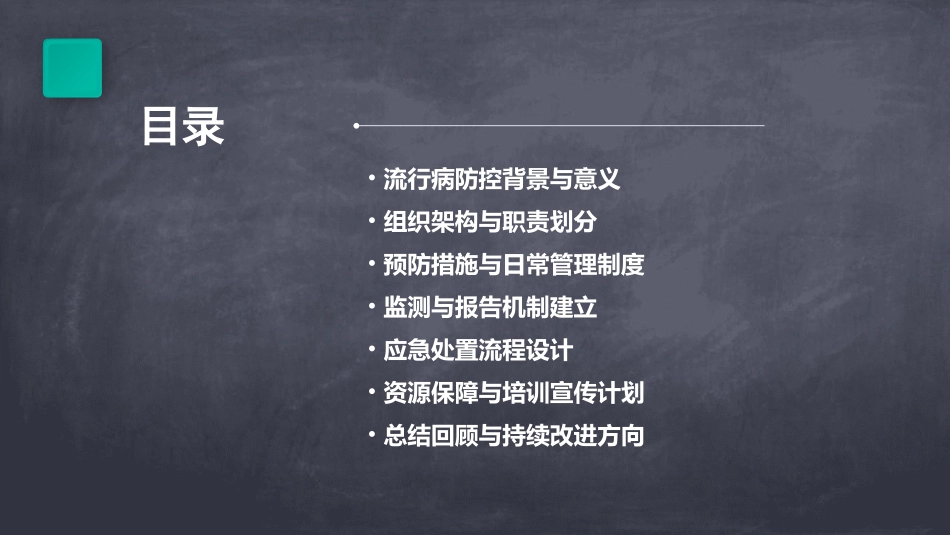 目录

• 流行病防控背景与意义
• 组织架构与职责划分
• 预防措施与日常管理制度
• 监测与报告机制建立
• 应急处置流程设计
• 资源保障与培训宣传计划
• 总结回顾与持续改进方向